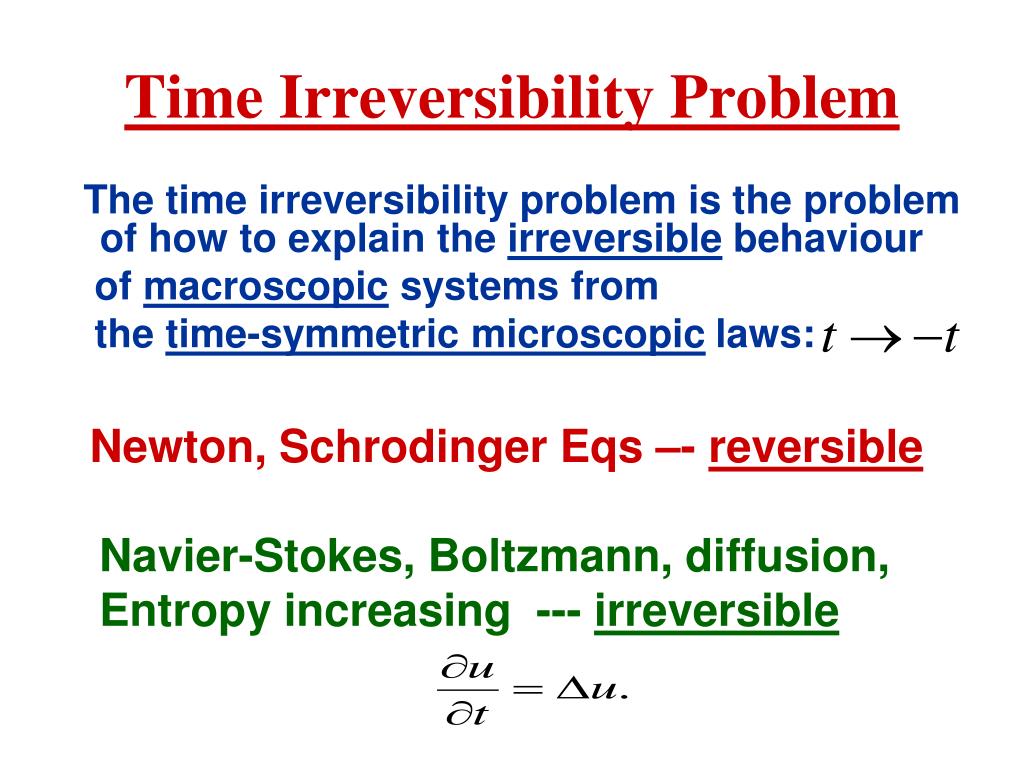 Time Irreversibility Problem

The time irreversibility problem is the problem of how to explain the irreversible behaviour of macroscopic systems from the time-symmetric microscopic laws: $t \to -t$

Newton, Schrodinger Eqs –- reversible

Navier-Stokes, Boltzmann, diffusion, Entropy increasing --- irreversible

$\frac{\partial u}{\partial t} = \Delta u.$